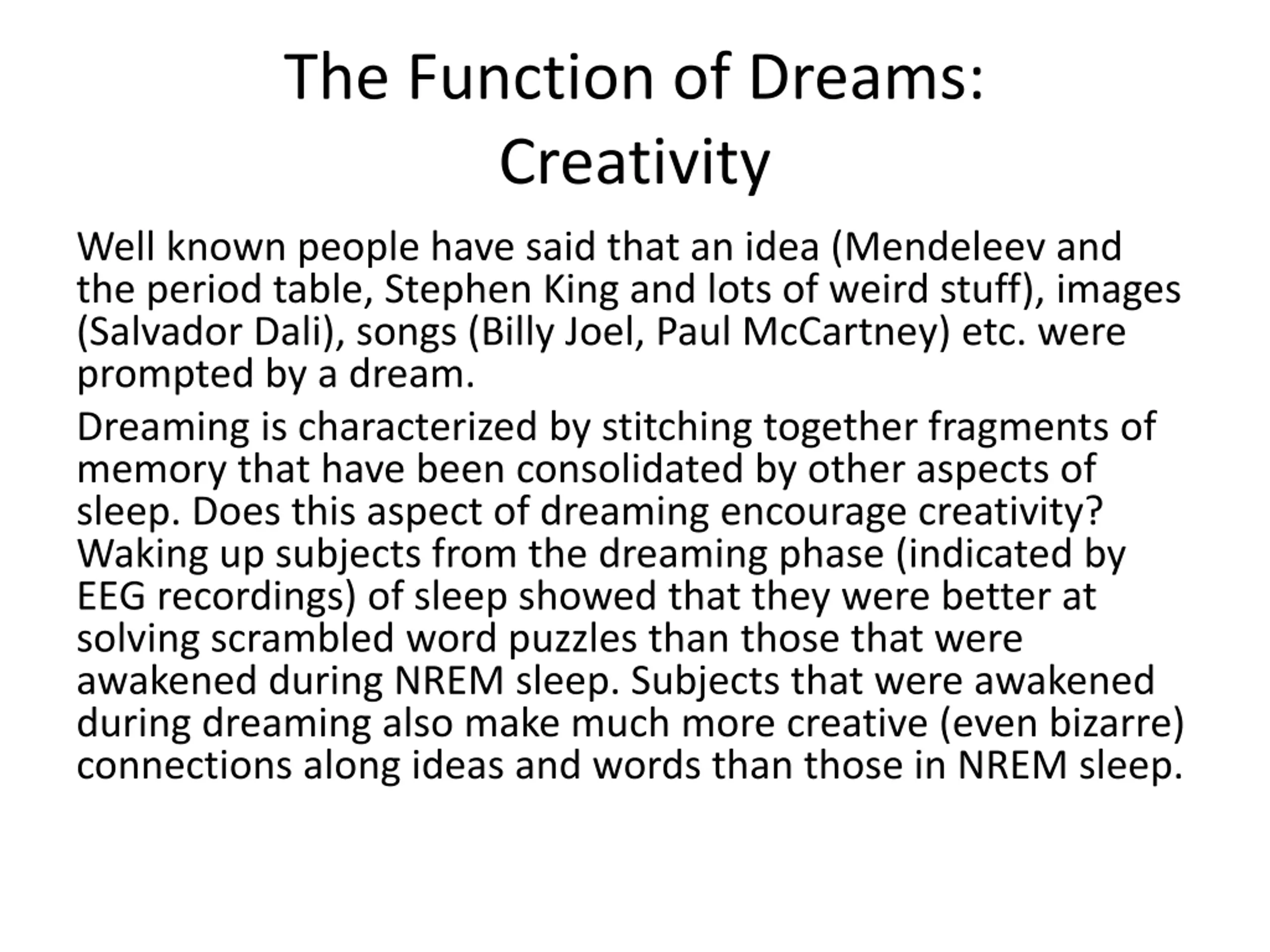 The Function of Dreams: Creativity

Well known people have said that an idea (Mendeleev and the period table, Stephen King and lots of weird stuff), images (Salvador Dali), songs (Billy Joel, Paul McCartney) etc. were prompted by a dream.

Dreaming is characterized by stitching together fragments of memory that have been consolidated by other aspects of sleep. Does this aspect of dreaming encourage creativity? Waking up subjects from the dreaming phase (indicated by EEG recordings) of sleep showed that they were better at solving scrambled word puzzles than those that were awakened during NREM sleep. Subjects that were awakened during dreaming also make much more creative (even bizarre) connections along ideas and words than those in NREM sleep.